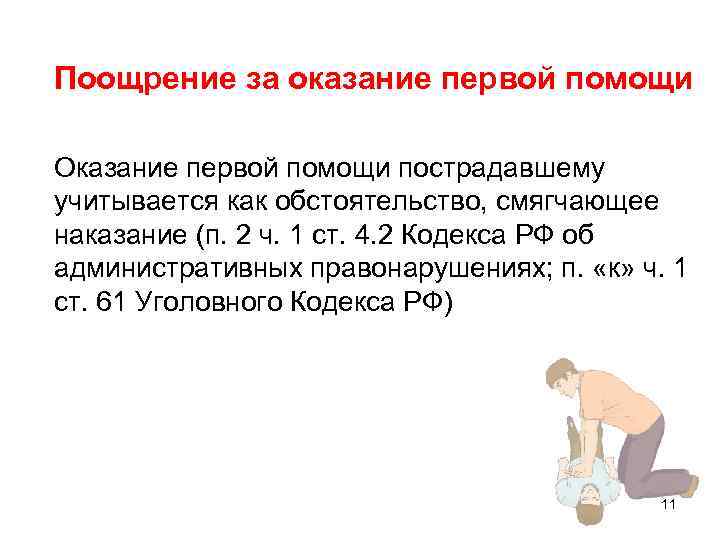 Поощрение за оказание первой помощи

Оказание первой помощи пострадавшему учитывается как обстоятельство, смягчающее наказание (п. 2 ч. 1 ст. 4.2 Кодекса РФ об административных правонарушениях; п. «к» ч. 1 ст. 61 Уголовного Кодекса РФ)

11